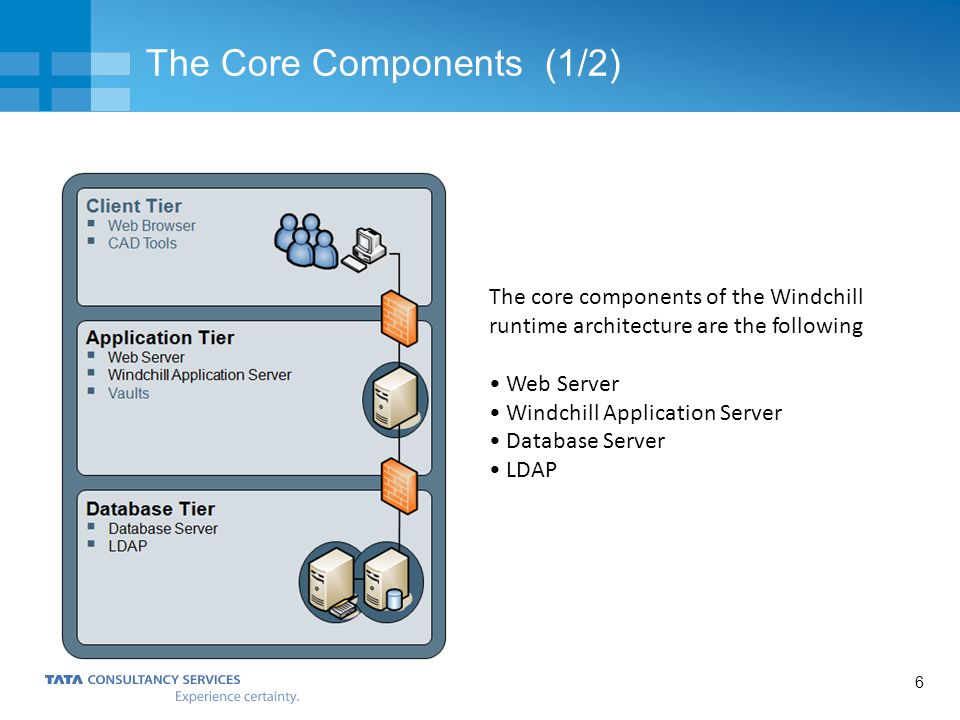 The Core Components (1/2)

Client Tier
▪ Web Browser
▪ CAD Tools

Application Tier
▪ Web Server
▪ Windchill Application Server
▪ Vaults

Database Tier
▪ Database Server
▪ LDAP

The core components of the Windchill runtime architecture are the following

• Web Server
• Windchill Application Server
• Database Server
• LDAP

TATA CONSULTANCY SERVICES
Experience certainty.

6